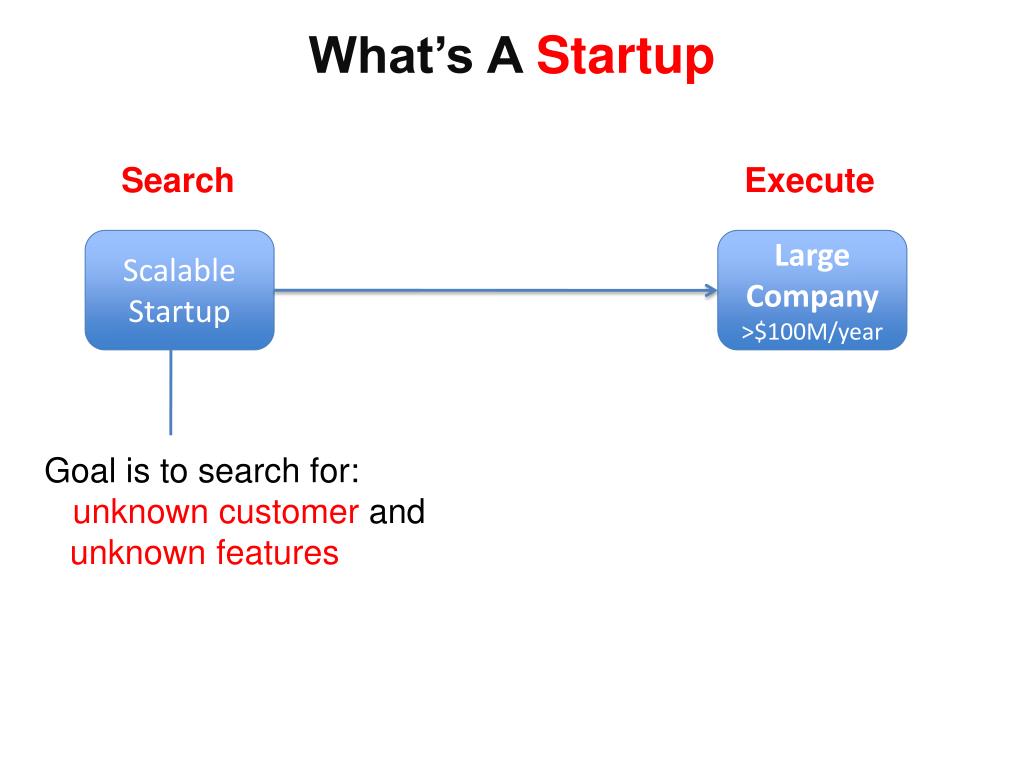 What's A Startup

Search

Execute

Scalable Startup

Large Company
>$100M/year

Goal is to search for:
unknown customer and
unknown features